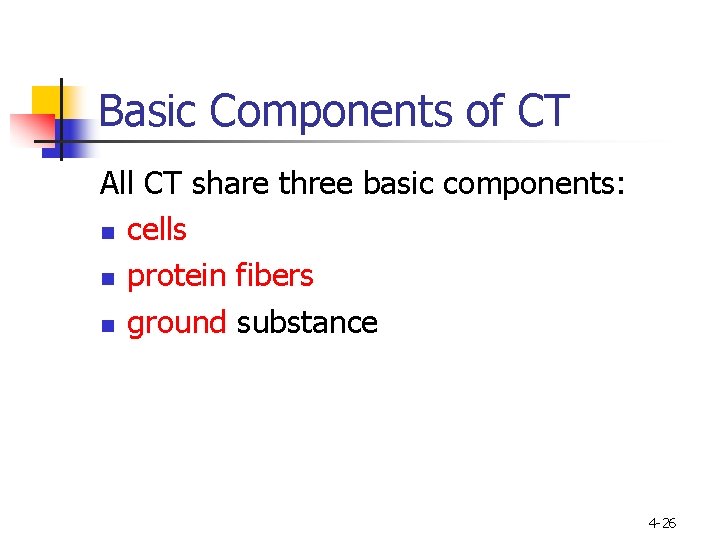 Basic Components of CT

All CT share three basic components:

- cells
- protein fibers
- ground substance

4-26